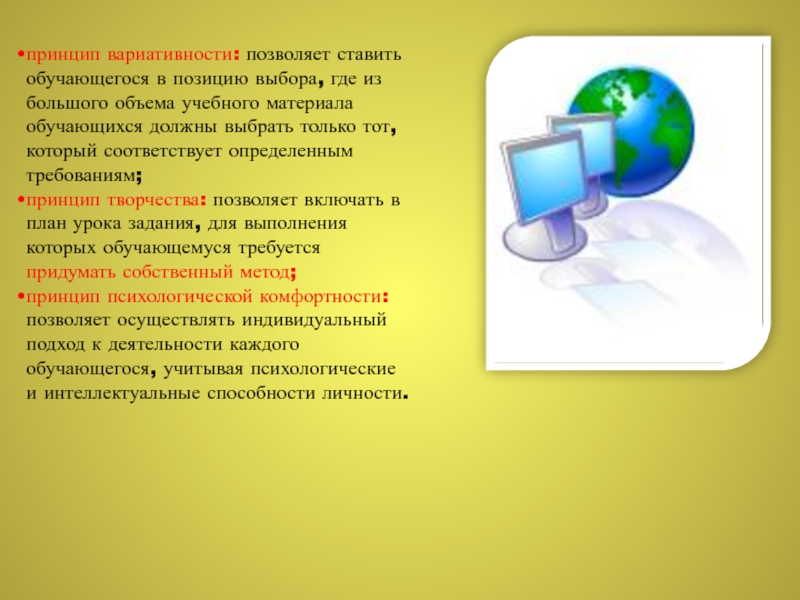 •принцип вариативности: позволяет ставить обучающегося в позицию выбора, где из большого объема учебного материала обучающихся должны выбрать только тот, который соответствует определенным требованиям;

•принцип творчества: позволяет включать в план урока задания, для выполнения которых обучающемуся требуется придумать собственный метод;

•принцип психологической комфортности: позволяет осуществлять индивидуальный подход к деятельности каждого обучающегося, учитывая психологические и интеллектуальные способности личности.